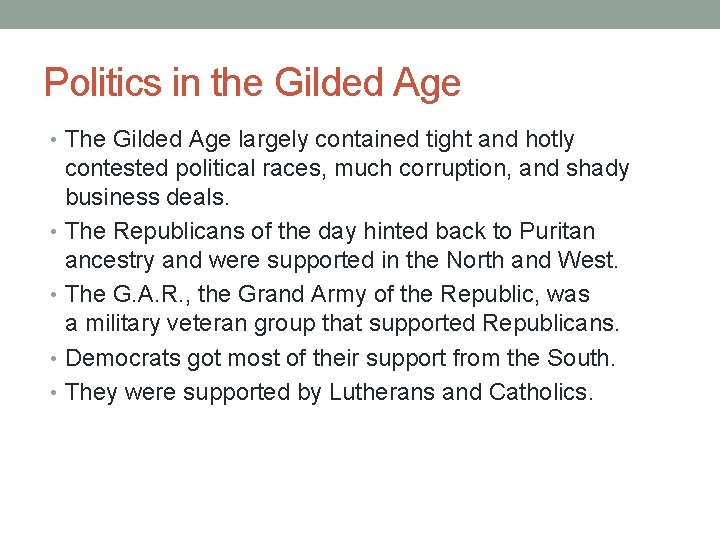 Politics in the Gilded Age

• The Gilded Age largely contained tight and hotly contested political races, much corruption, and shady business deals.
• The Republicans of the day hinted back to Puritan ancestry and were supported in the North and West.
• The G.A.R., the Grand Army of the Republic, was a military veteran group that supported Republicans.
• Democrats got most of their support from the South.
• They were supported by Lutherans and Catholics.